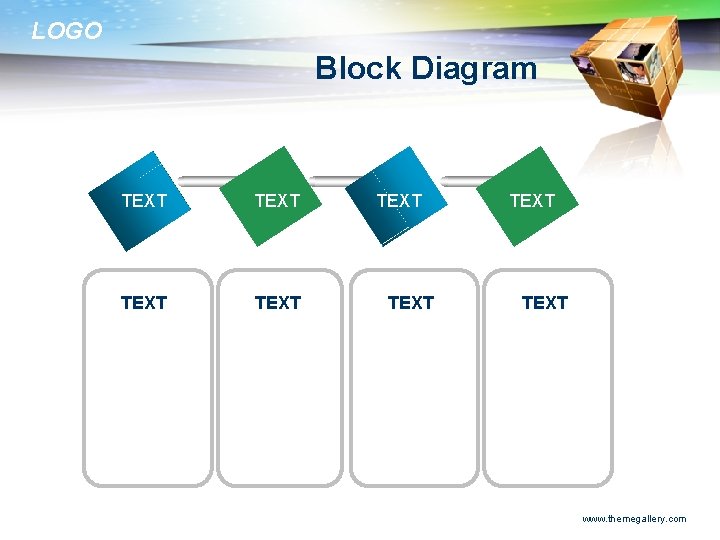 LOGO

Block Diagram

TEXT

TEXT

TEXT

TEXT

TEXT

TEXT

TEXT

TEXT

www.themegallery.com